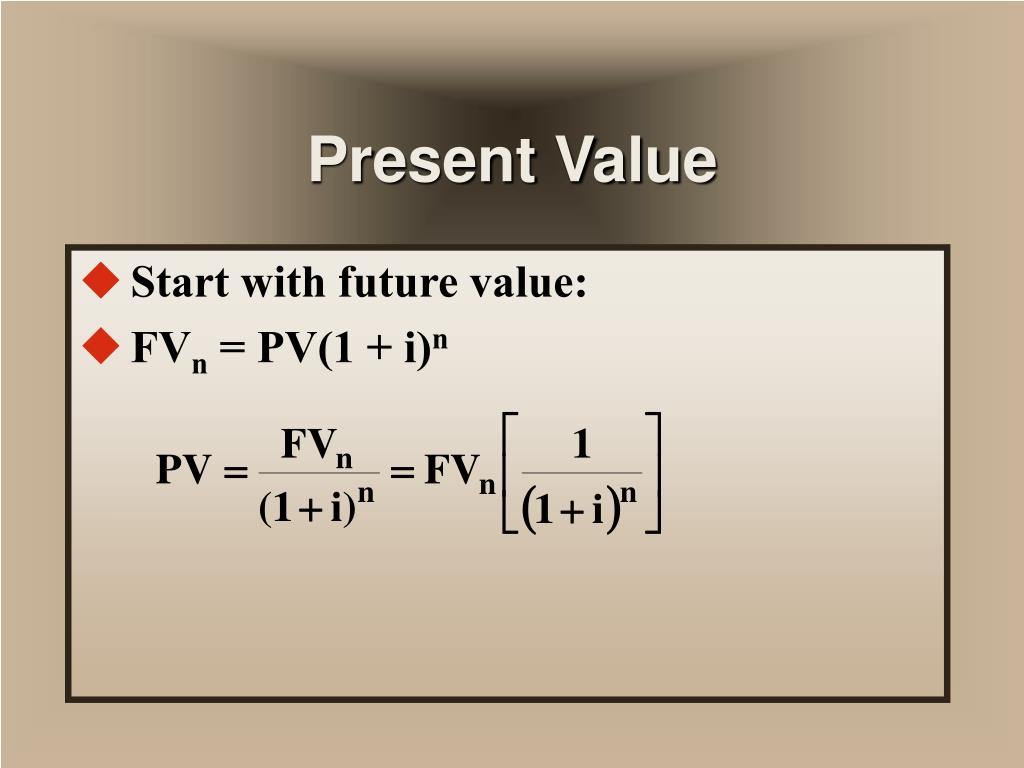 Present Value

◆ Start with future value:
◆ $FV_n = PV(1 + i)^n$

$PV = \frac{FV_n}{(1+i)^n} = FV_n\left[\frac{1}{(1+i)^n}\right]$